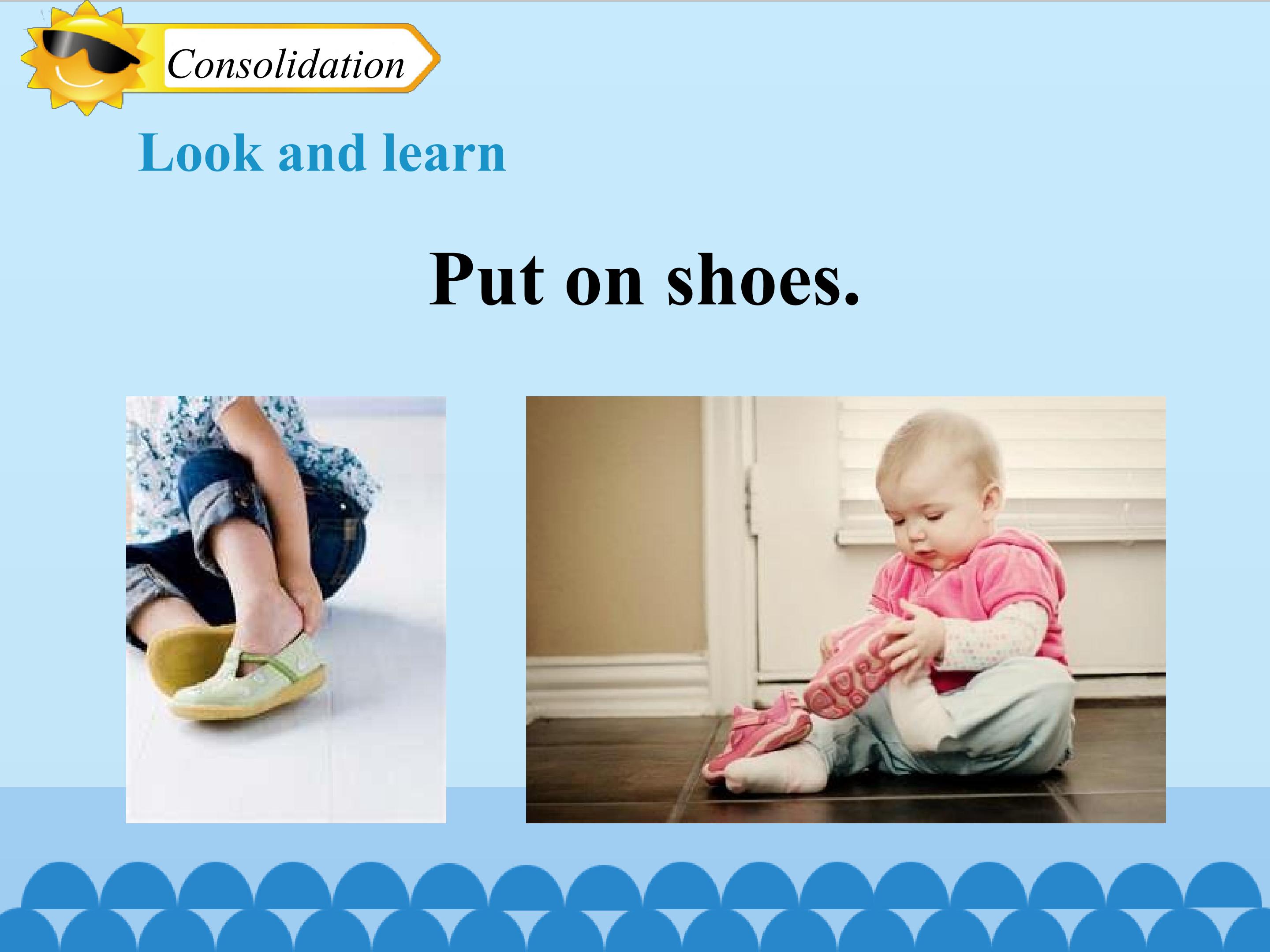 Consolidation

Look and learn

Put on shoes.